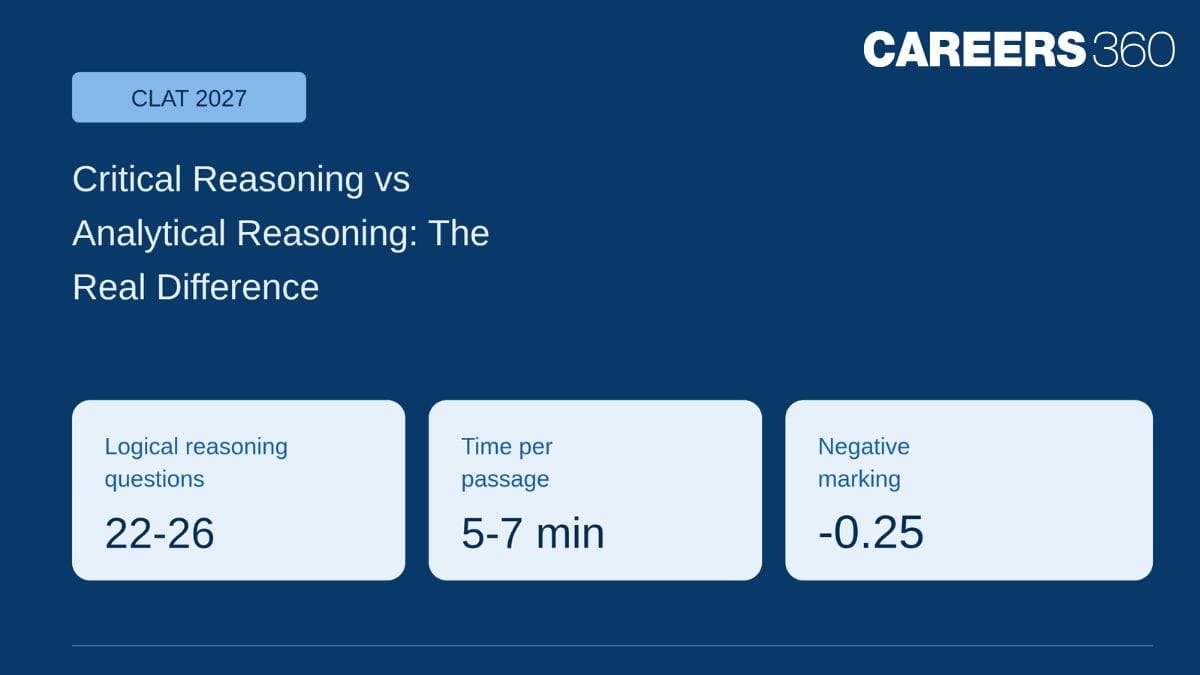 CAREERS360

CLAT 2027

Critical Reasoning vs Analytical Reasoning: The Real Difference

Logical reasoning questions
22-26

Time per passage
5-7 min

Negative marking
-0.25